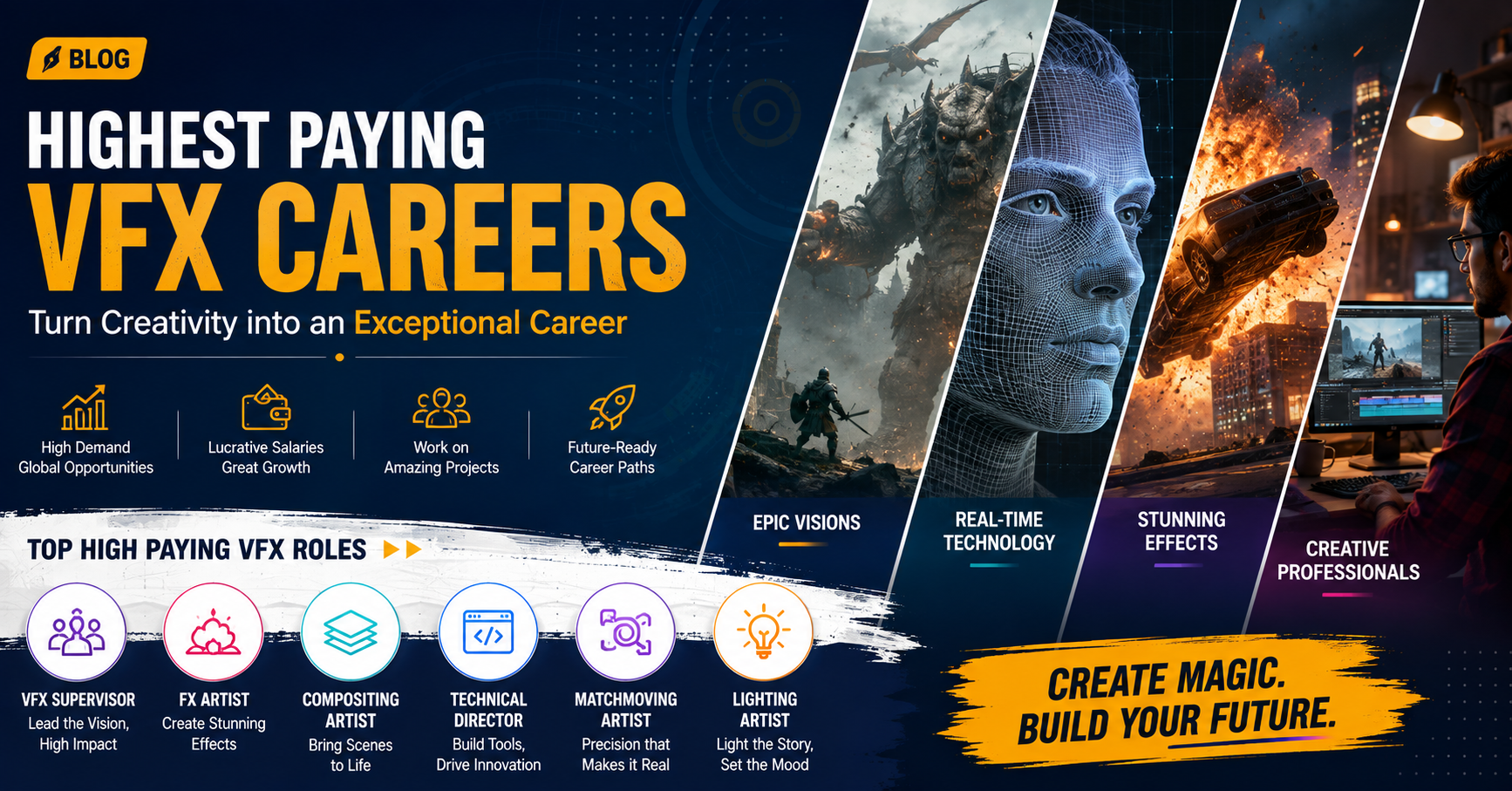 BLOG

HIGHEST PAYING
VFX CAREERS

Turn Creativity into an Exceptional Career

High Demand
Global Opportunities

Lucrative Salaries
Great Growth

Work on
Amazing Projects

Future-Ready
Career Paths

TOP HIGH PAYING VFX ROLES

VFX SUPERVISOR
Lead the Vision, High Impact

FX ARTIST
Create Stunning Effects

COMPOSITING ARTIST
Bring Scenes to Life

TECHNICAL DIRECTOR
Build Tools, Drive Innovation

MATCHMOVING ARTIST
Precision that Makes it Real

LIGHTING ARTIST
Light the Story, Set the Mood

EPIC VISIONS

REAL-TIME TECHNOLOGY

STUNNING EFFECTS

CREATIVE PROFESSIONALS

CREATE MAGIC.
BUILD YOUR FUTURE.